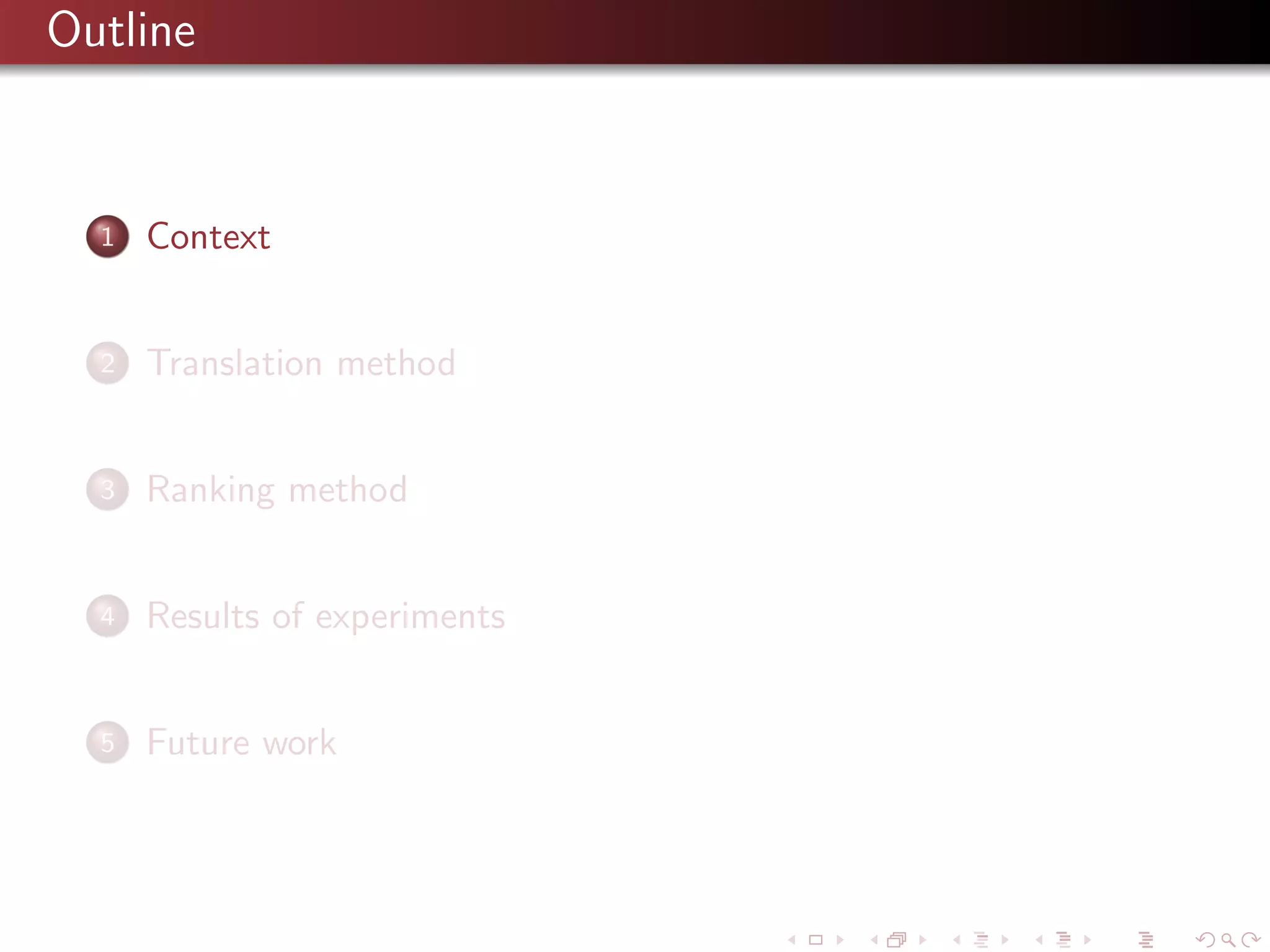 Outline

1 Context

2 Translation method

3 Ranking method

4 Results of experiments

5 Future work